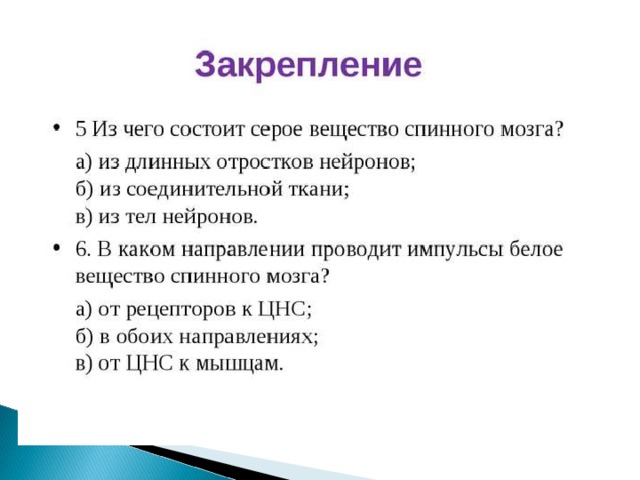 Закрепление

• 5 Из чего состоит серое вещество спинного мозга?

а) из длинных отростков нейронов;
б) из соединительной ткани;
в) из тел нейронов.

• 6. В каком направлении проводит импульсы белое вещество спинного мозга?

а) от рецепторов к ЦНС;
б) в обоих направлениях;
в) от ЦНС к мышцам.